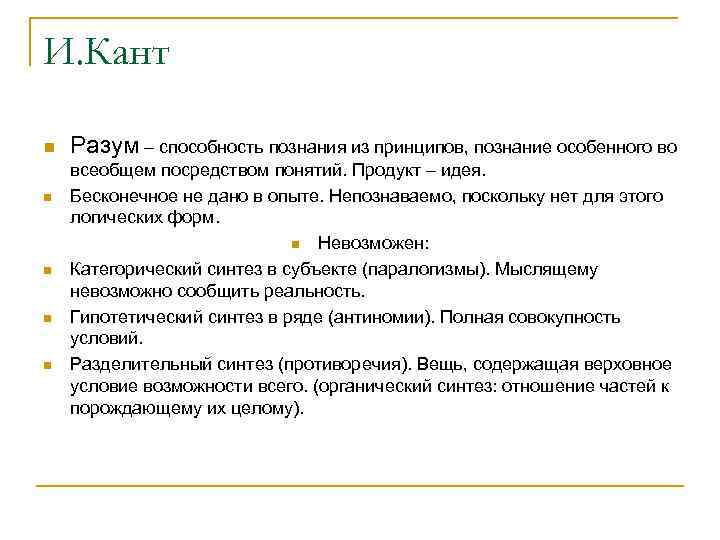 И.Кант

Разум – способность познания из принципов, познание особенного во всеобщем посредством понятий. Продукт – идея.

Бесконечное не дано в опыте. Непознаваемо, поскольку нет для этого логических форм.

Невозможен:

Категорический синтез в субъекте (паралогизмы). Мыслящему невозможно сообщить реальность.

Гипотетический синтез в ряде (антиномии). Полная совокупность условий.

Разделительный синтез (противоречия). Вещь, содержащая верховное условие возможности всего. (органический синтез: отношение частей к порождающему их целому).